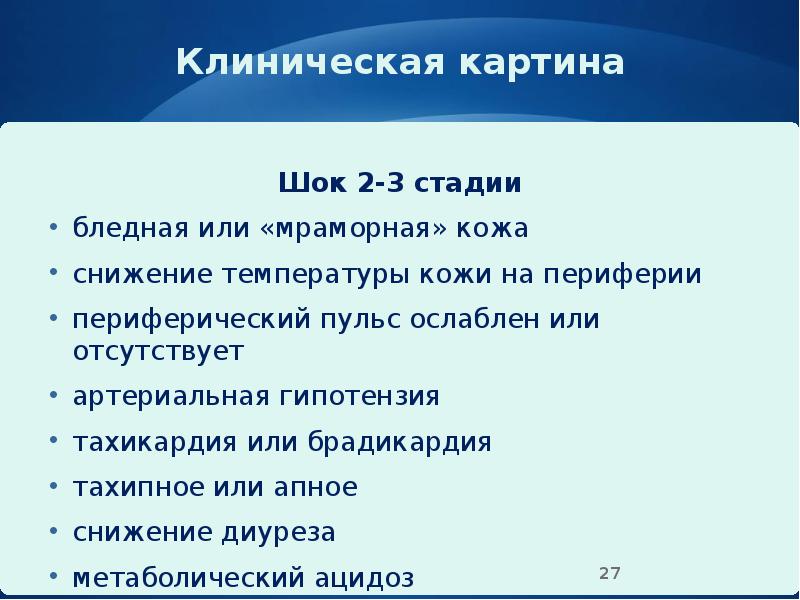 Клиническая картина

Шок 2-3 стадии

• бледная или «мраморная» кожа
• снижение температуры кожи на периферии
• периферический пульс ослаблен или отсутствует
• артериальная гипотензия
• тахикардия или брадикардия
• тахипное или апное
• снижение диуреза
• метаболический ацидоз

27